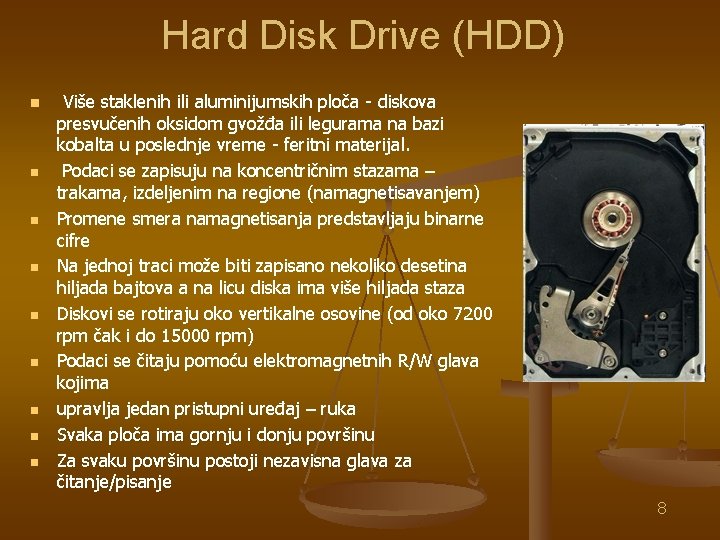 Hard Disk Drive (HDD)

- Više staklenih ili aluminijumskih ploča - diskova presvučenih oksidom gvožđa ili legurama na bazi kobalta u poslednje vreme - feritni materijal.
- Podaci se zapisuju na koncentričnim stazama – trakama, izdeljenim na regione (namagnetisavanjem)
- Promene smera namagnetisanja predstavljaju binarne cifre
- Na jednoj traci može biti zapisano nekoliko desetina hiljada bajtova a na licu diska ima više hiljada staza
- Diskovi se rotiraju oko vertikalne osovine (od oko 7200 rpm čak i do 15000 rpm)
- Podaci se čitaju pomoću elektromagnetnih R/W glava kojima
- upravlja jedan pristupni uređaj – ruka
- Svaka ploča ima gornju i donju površinu
- Za svaku površinu postoji nezavisna glava za čitanje/pisanje

8